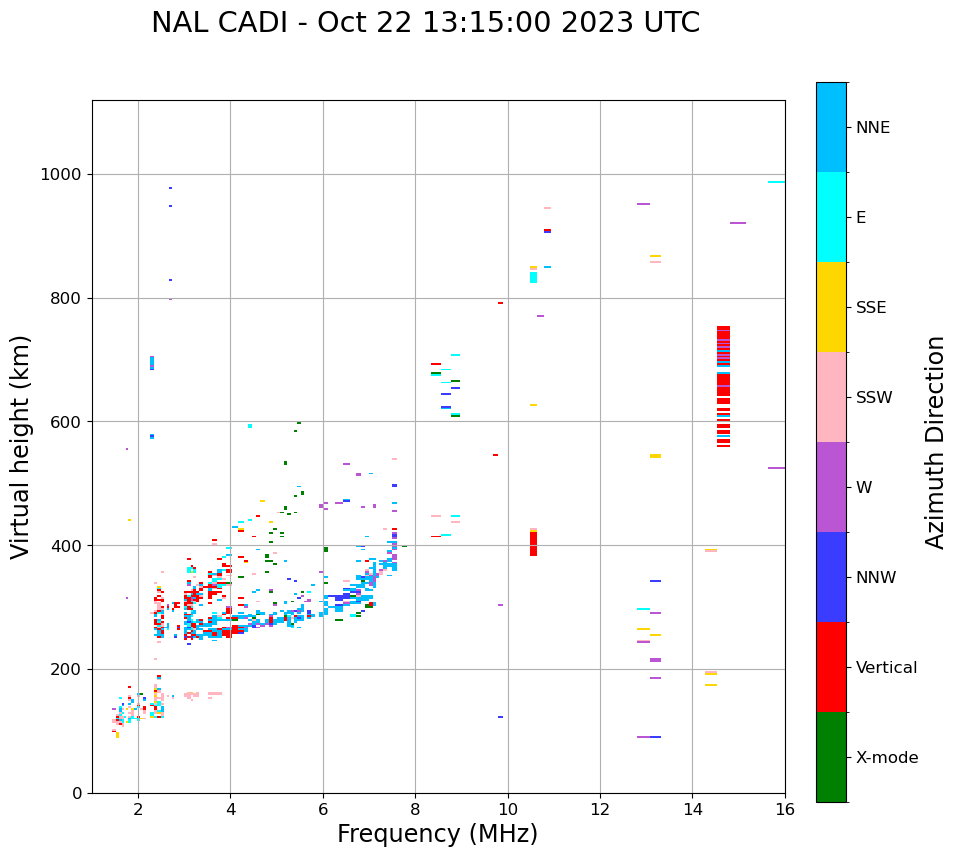 NAL CADI - Oct 22 13:15:00 2023 UTC

Virtual height (km)

1000
800
600
400
200
0

2
4
6
8
10
12
14
16

Frequency (MHz)

NNE
E
SSE
SSW
W
NNW
Vertical
X-mode

Azimuth Direction